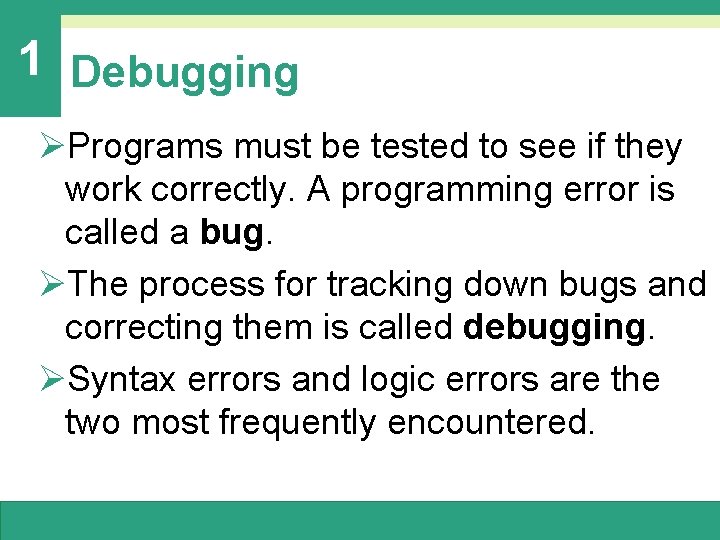 1 Debugging

➢Programs must be tested to see if they work correctly. A programming error is called a bug.

➢The process for tracking down bugs and correcting them is called debugging.

➢Syntax errors and logic errors are the two most frequently encountered.